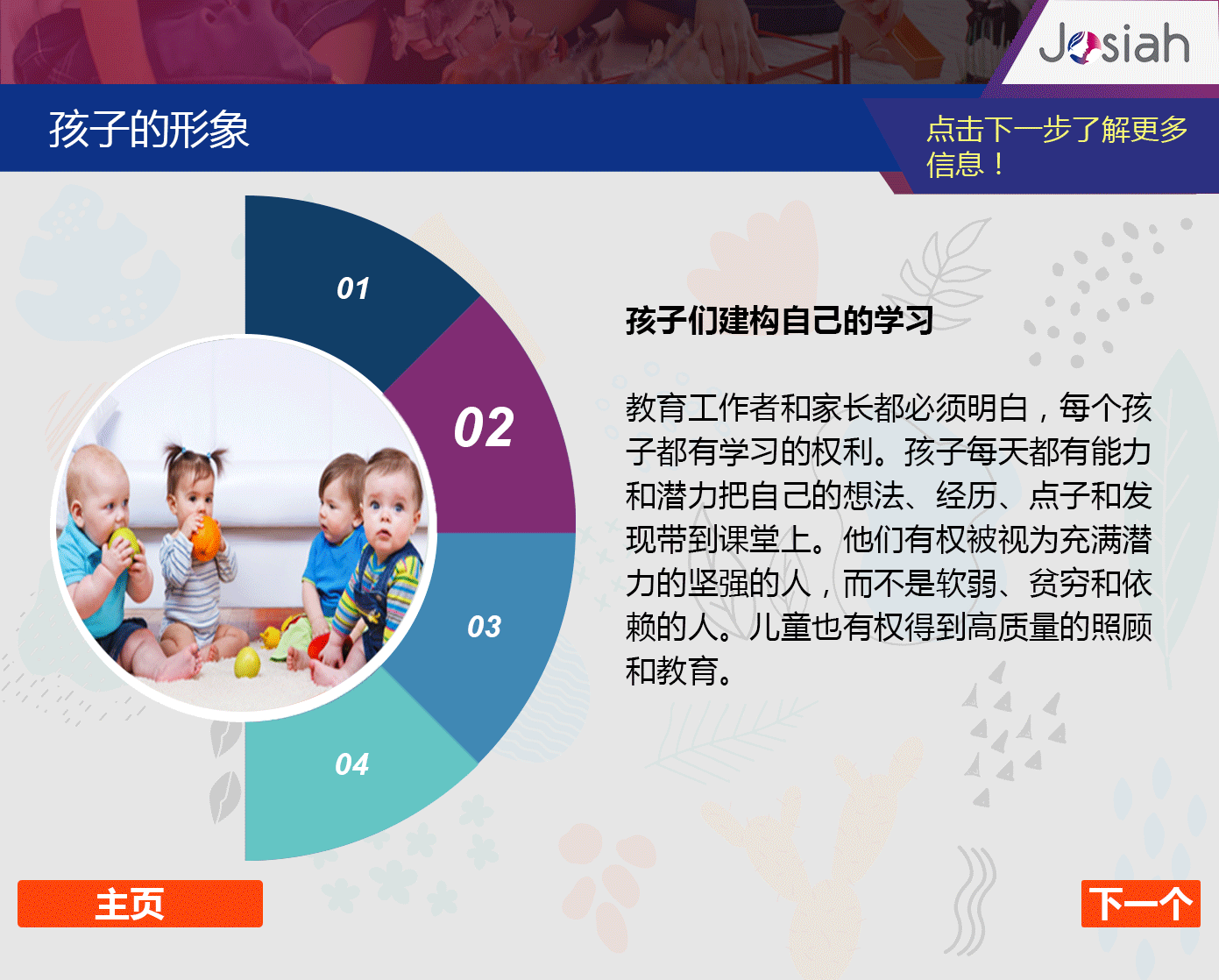 Josiah

孩子的形象

点击下一步了解更多信息！

01

02

03

04

孩子们建构自己的学习

教育工作者和家长都必须明白，每个孩子都有学习的权利。孩子每天都有能力和潜力把自己的想法、经历、点子和发现带到课堂上。他们有权被视为充满潜力的坚强的人，而不是软弱、贫穷和依赖的人。儿童也有权得到高质量的照顾和教育。

主页

下一个